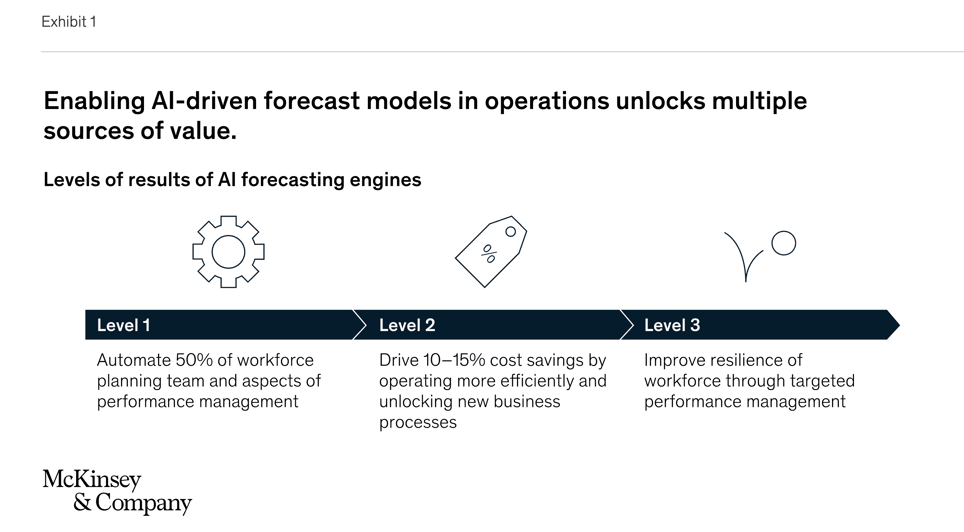 Exhibit 1

Enabling AI-driven forecast models in operations unlocks multiple sources of value.

Levels of results of AI forecasting engines

%

Level 1

Automate 50% of workforce planning team and aspects of performance management

Level 2

Drive 10–15% cost savings by operating more efficiently and unlocking new business processes

Level 3

Improve resilience of workforce through targeted performance management

McKinsey & Company